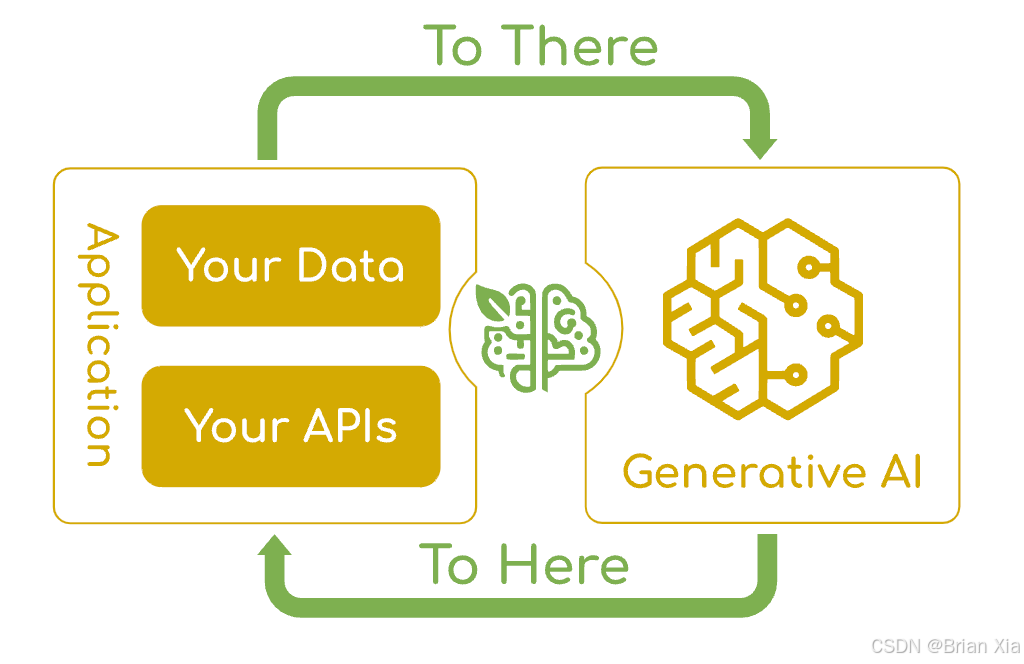 To There

Application

Your Data

Your APIs

Generative AI

To Here

CSDN @Brian Xia